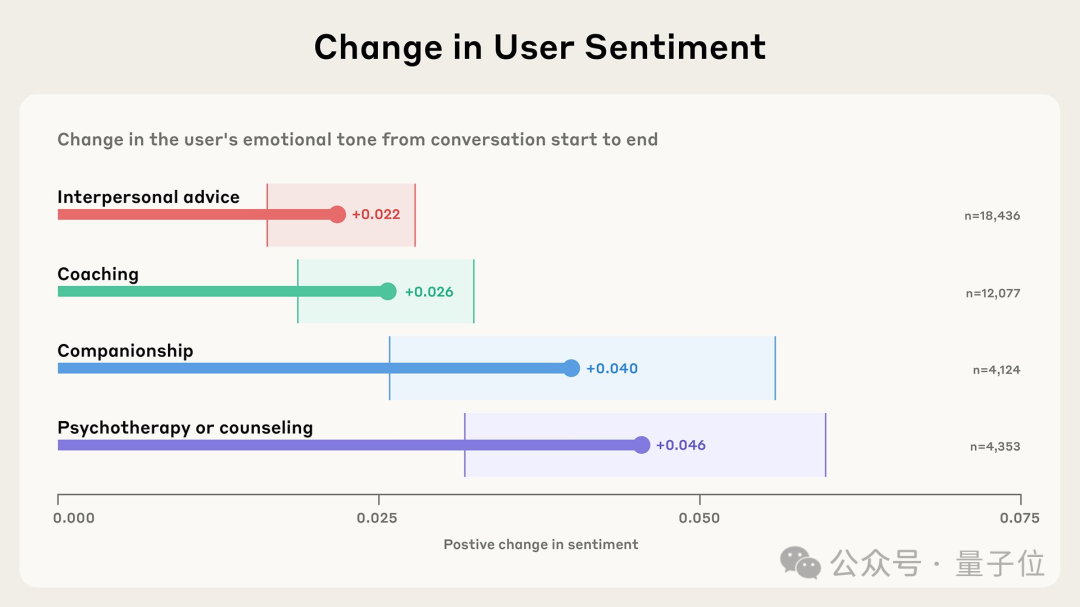 Change in User Sentiment

Change in the user's emotional tone from conversation start to end

Interpersonal advice
+0.022
n=18,436

Coaching
+0.026
n=12,077

Companionship
+0.040
n=4,124

Psychotherapy or counseling
+0.046
n=4,353

0.000
0.025
0.050
0.075

Postive change in sentiment

公众号 · 量子位